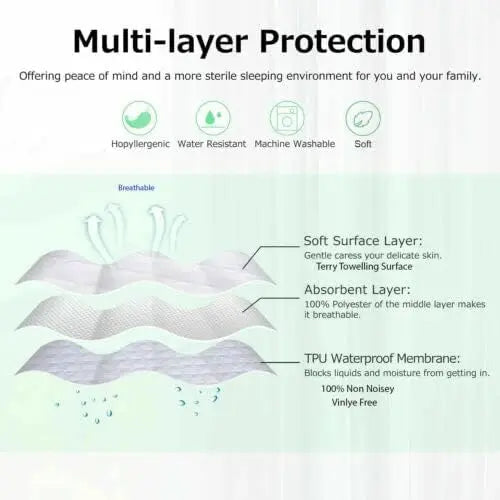 Multi-layer Protection

Offering peace of mind and a more sterile sleeping environment for you and your family.

Hopyllergenic Water Resistant Machine Washable Soft

Breathable

Soft Surface Layer:
Gentle caress your delicate skin.
Terry Towelling Surface

Absorbent Layer:
100% Polyester of the middle layer makes it breathable.

TPU Waterproof Membrane:
Blocks liquids and moisture from getting in.
100% Non Noisey
Vinlye Free